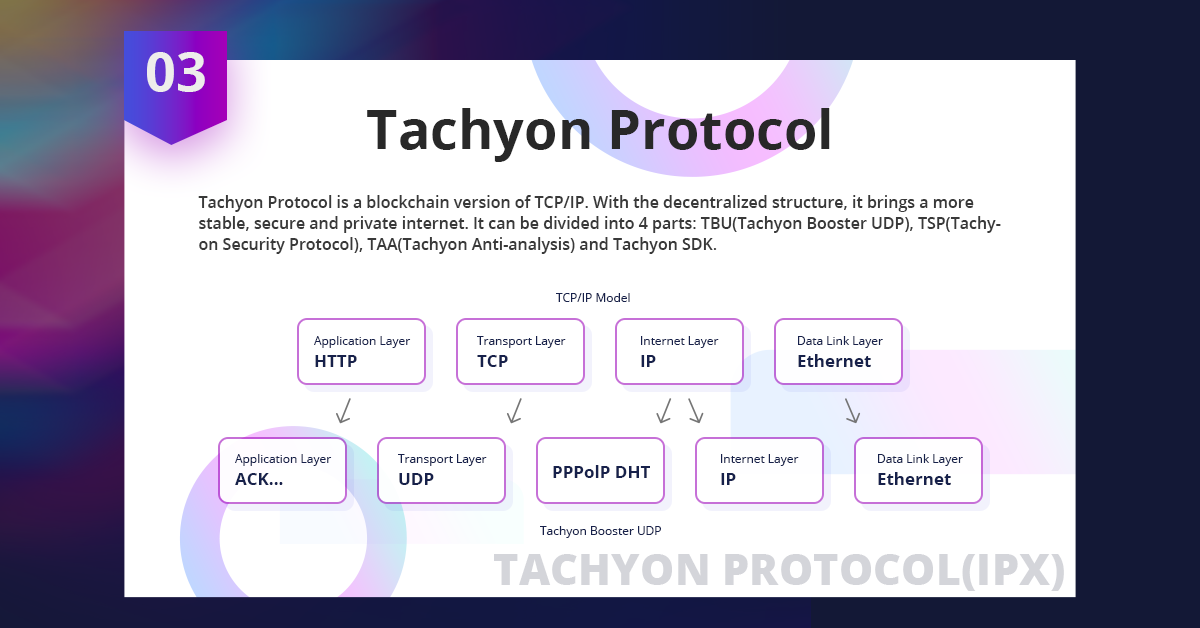 03

Tachyon Protocol

Tachyon Protocol is a blockchain version of TCP/IP. With the decentralized structure, it brings a more stable, secure and private internet. It can be divided into 4 parts: TBU(Tachyon Booster UDP), TSP(Tachyon Security Protocol), TAA(Tachyon Anti-analysis) and Tachyon SDK.

TCP/IP Model

Application Layer
HTTP

Transport Layer
TCP

Internet Layer
IP

Data Link Layer
Ethernet

Application Layer
ACK...

Transport Layer
UDP

PPPoIP DHT

Internet Layer
IP

Data Link Layer
Ethernet

Tachyon Booster UDP

TACHYON PROTOCOL(IPX)